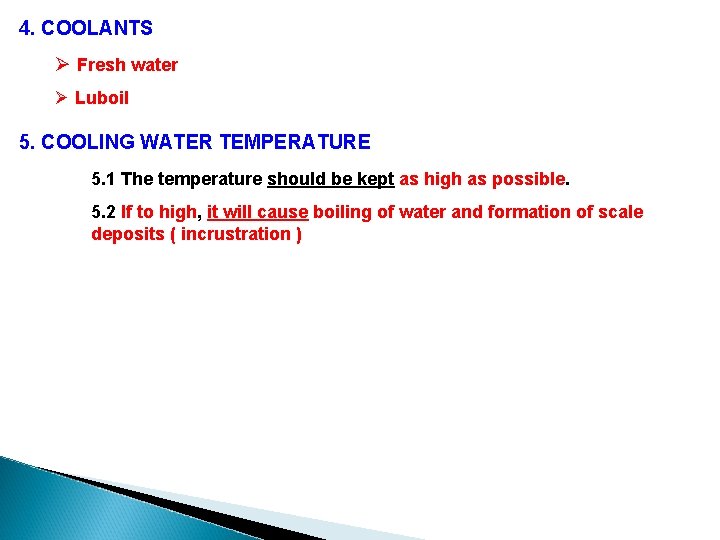 4. COOLANTS

➢ Fresh water

➢ Luboil

5. COOLING WATER TEMPERATURE

5.1 The temperature should be kept as high as possible.

5.2 If to high, it will cause boiling of water and formation of scale deposits ( incrustration )